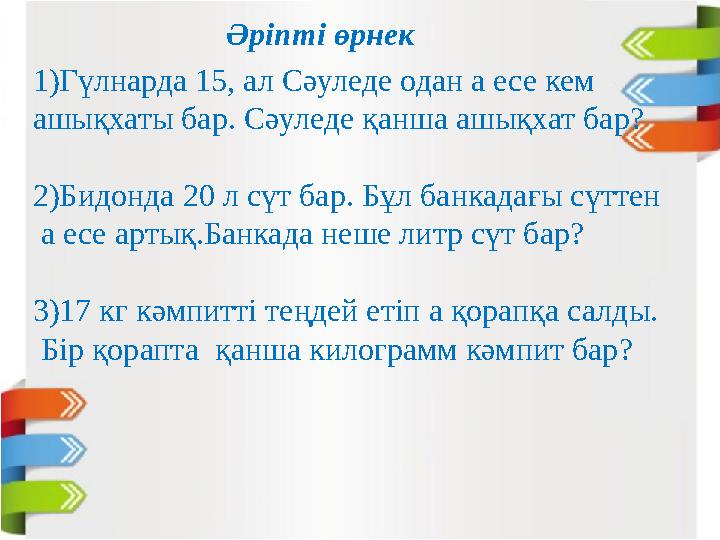 Әріпті өрнек

1)Гүлнарда 15, ал Сәуледе одан а есе кем ашықхаты бар. Сәуледе қанша ашықхат бар?

2)Бидонда 20 л сүт бар. Бұл банкадағы сүттен а есе артық.Банкада неше литр сүт бар?

3)17 кг кәмпитті теңдей етіп а қорапқа салды. Бір қорапта қанша килограмм кәмпит бар?